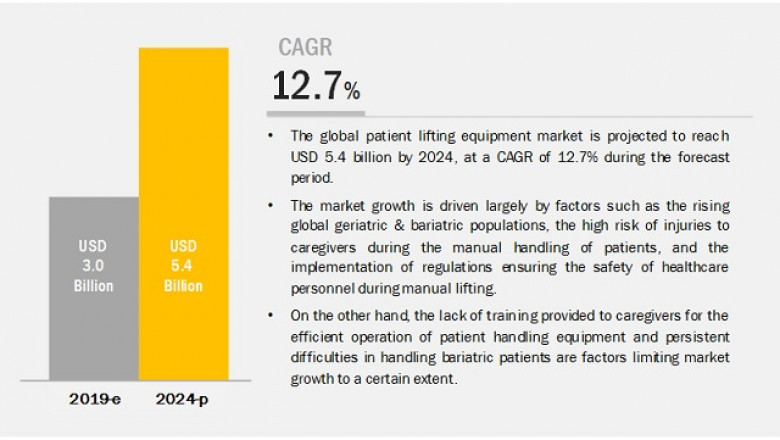 USD
3.0
Billion

USD
5.4
Billion

2019-e 2024-p

CAGR
12.7%

• The global patient lifting equipment market is projected to reach USD 5.4 billion by 2024, at a CAGR of 12.7% during the forecast period.

• The market growth is driven largely by factors such as the rising global geriatric & bariatric populations, the high risk of injuries to caregivers during the manual handling of patients, and the implementation of regulations ensuring the safety of healthcare personnel during manual lifting.

• On the other hand, the lack of training provided to caregivers for the efficient operation of patient handling equipment and persistent difficulties in handling bariatric patients are factors limiting market growth to a certain extent.